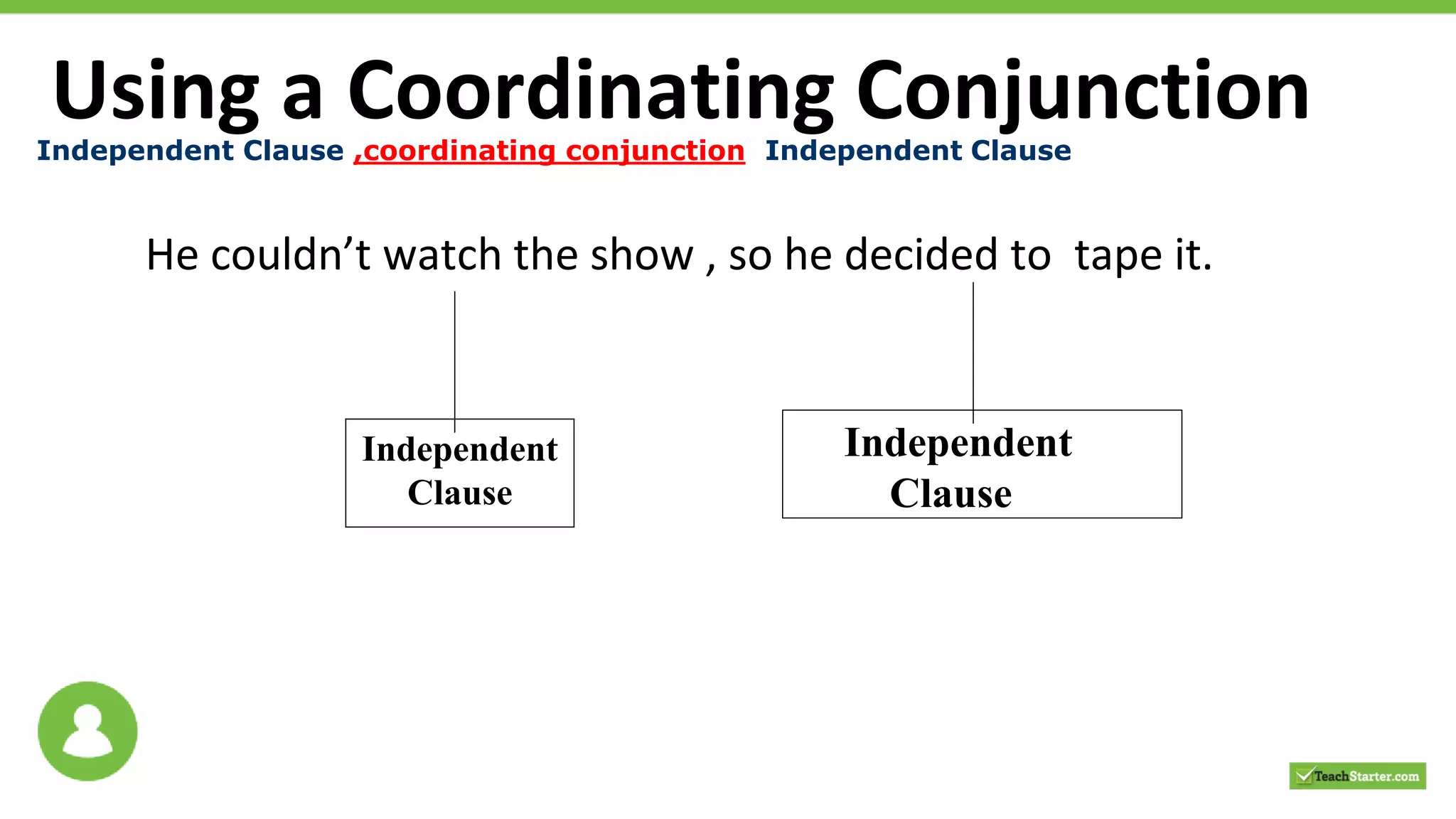 Using a Coordinating Conjunction

Independent Clause ,coordinating conjunction Independent Clause

He couldn’t watch the show , so he decided to tape it.

Independent Clause

Independent Clause

TeachStarter.com